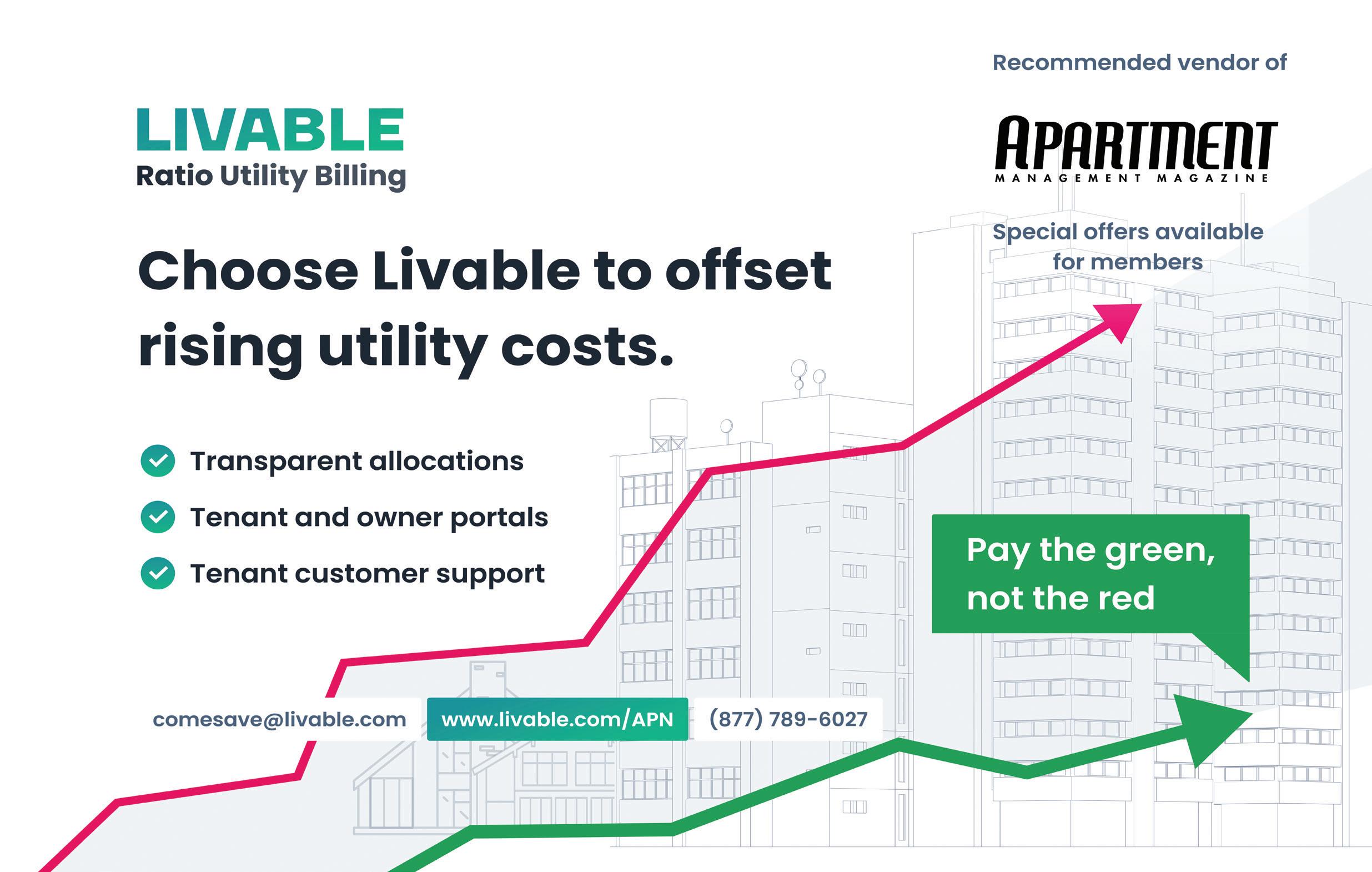 Recommended vendor of

LIVABLE
Ratio Utility Billing

APARTMENT
MANAGEMENT MAGAZINE

Special offers available for members

Choose Livable to offset rising utility costs.

Transparent allocations

Tenant and owner portals

Tenant customer support

Pay the green, not the red

comesave@livable.com

www.livable.com/APN

(877) 789-6027